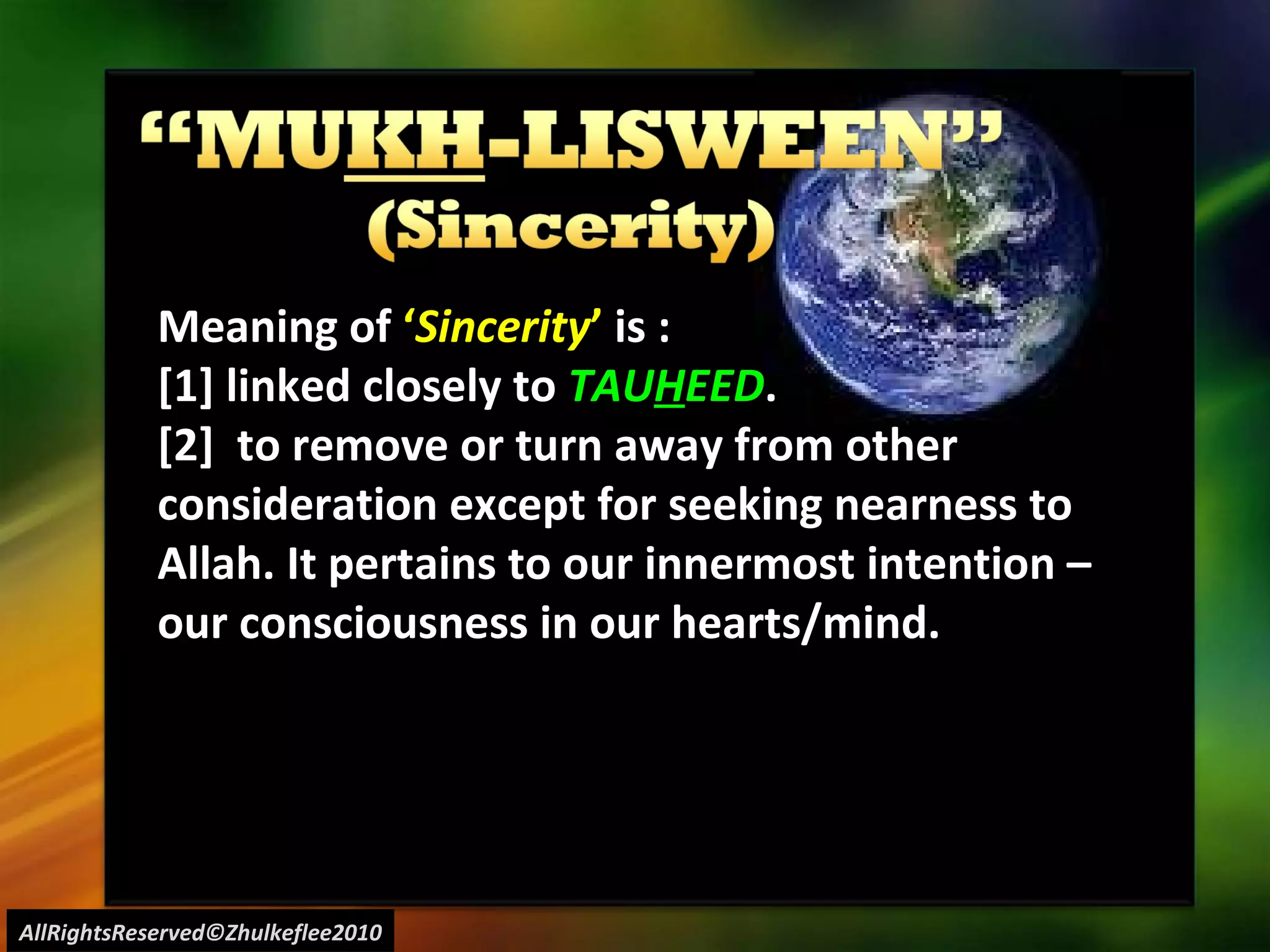 “MUKH-LISWEEN”
(Sincerity)

Meaning of ‘Sincerity’ is :
[1] linked closely to TAUHEED.
[2] to remove or turn away from other consideration except for seeking nearness to Allah. It pertains to our innermost intention – our consciousness in our hearts/mind.

AllRightsReserved©Zhulkeflee2010